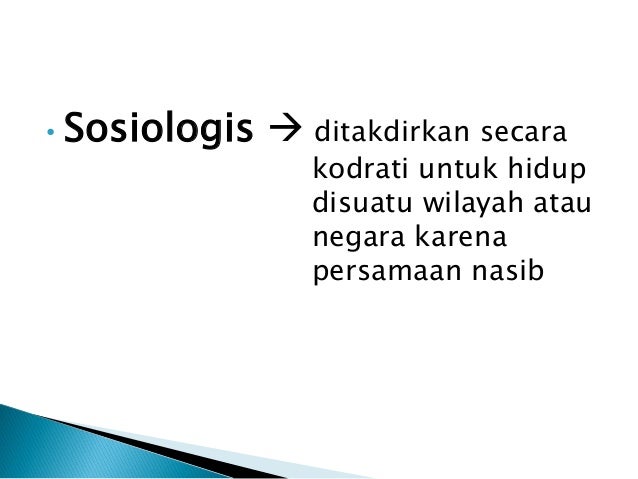 • Sosiologis → ditakdirkan secara kodrati untuk hidup disuatu wilayah atau negara karena persamaan nasib